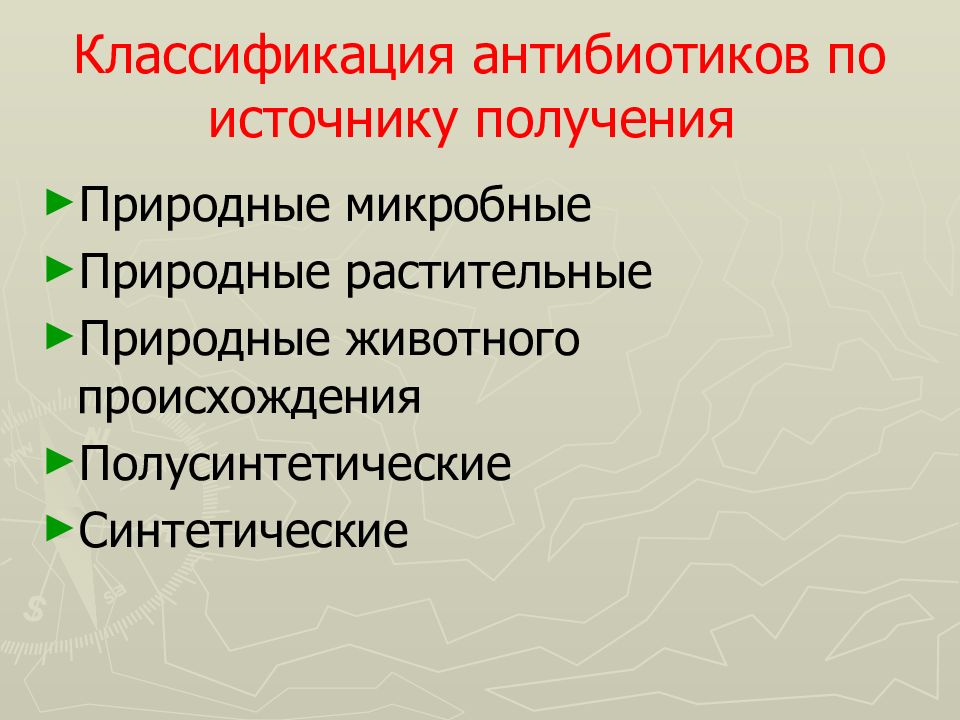 Классификация антибиотиков по источнику получения

►Природные микробные
►Природные растительные
►Природные животного происхождения
►Полусинтетические
►Синтетические